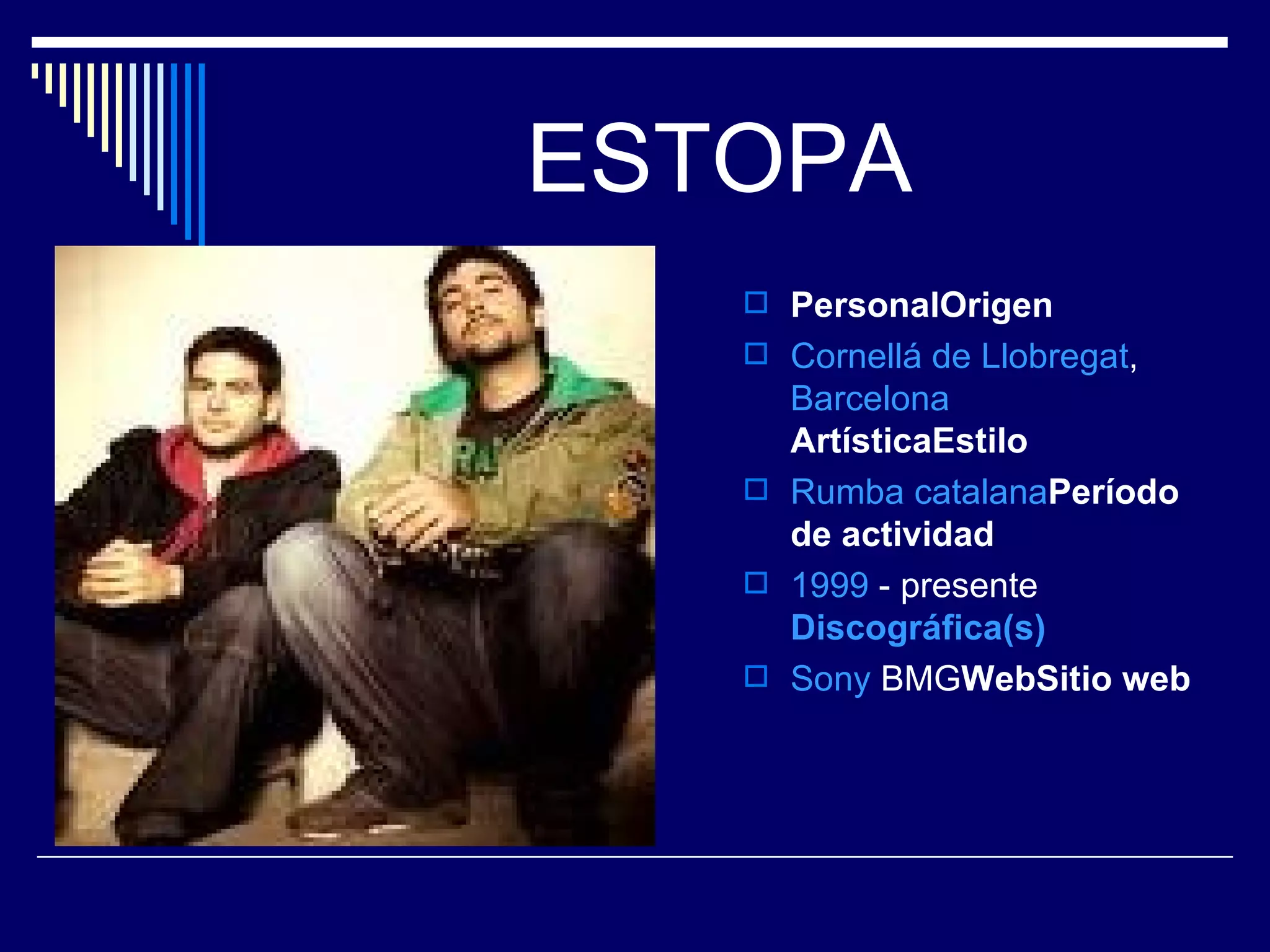 ESTOPA

PersonalOrigen

Cornellá de Llobregat, Barcelona ArtísticaEstilo

Rumba catalanaPeríodo de actividad

1999 - presente Discográfica(s)

Sony BMGWebSitio web